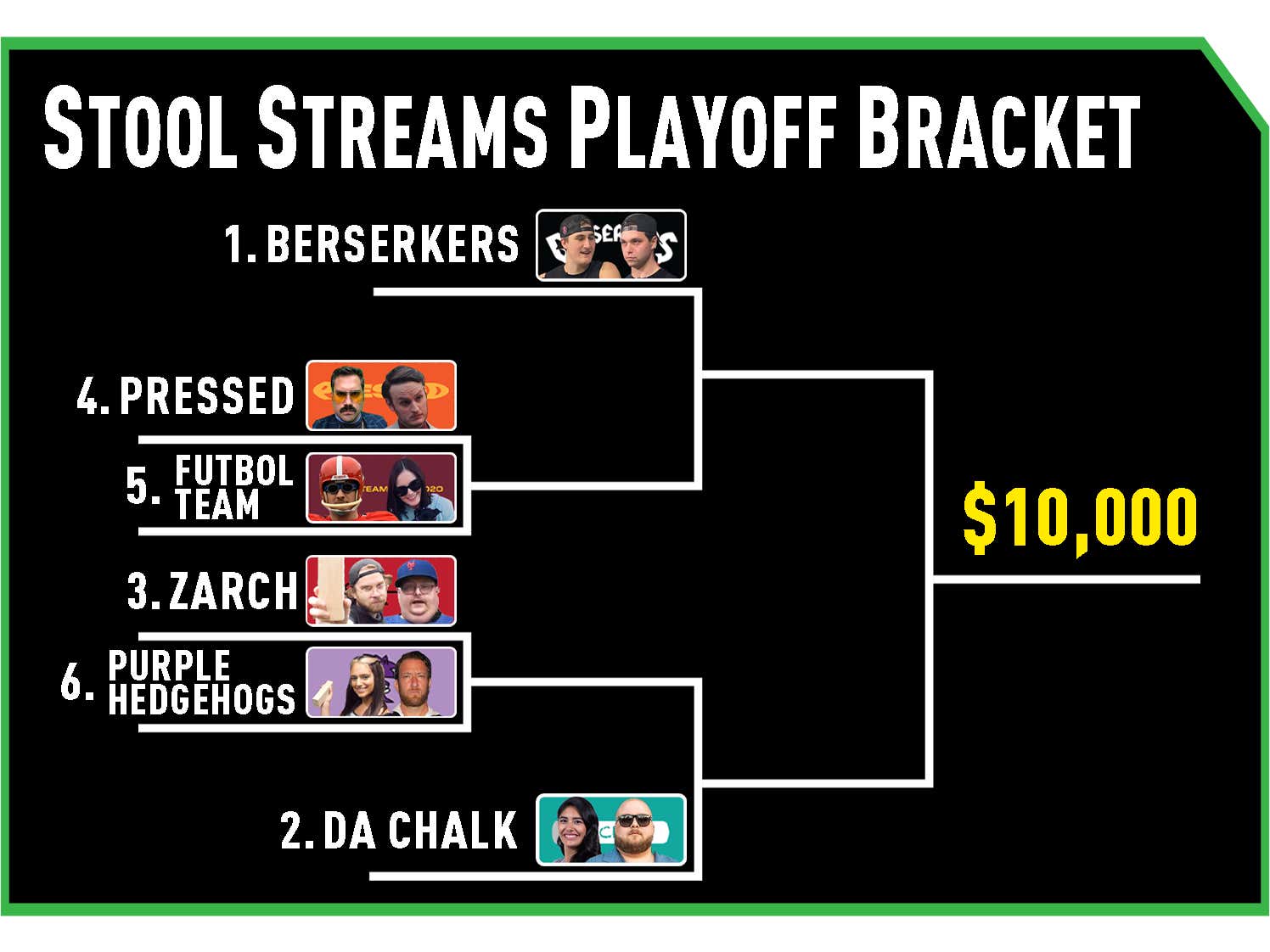 STOOL STREAMS PLAYOFF BRACKET

1. BERSERKERS

4. PRESSED

5. FUTBOL TEAM

3. ZARCH

6. PURPLE HEDGEHOGS

2. DA CHALK

$10,000